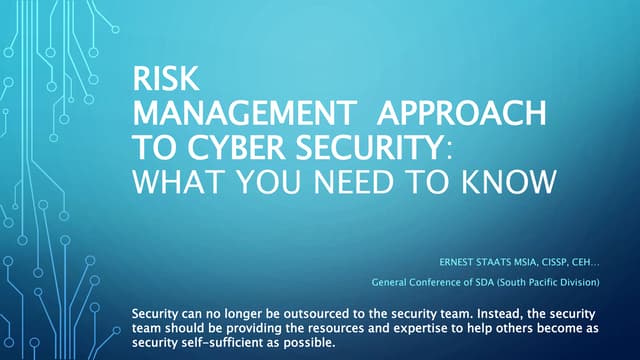 RISK MANAGEMENT APPROACH TO CYBER SECURITY: WHAT YOU NEED TO KNOW

ERNEST STAATS MSIA, CISSP, CEH…

General Conference of SDA (South Pacific Division)

Security can no longer be outsourced to the security team. Instead, the security team should be providing the resources and expertise to help others become as security self-sufficient as possible.